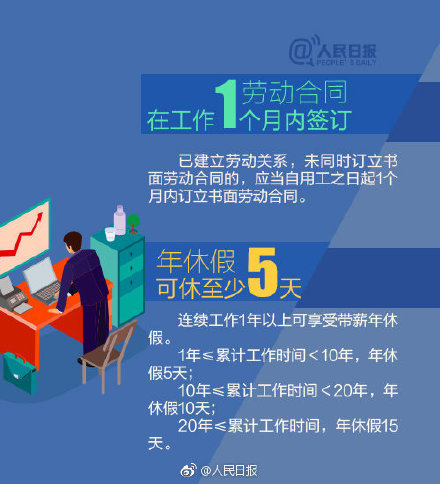 @人民日报
PEOPLE'S DAILY

劳动合同
在工作1个月内签订

已建立劳动关系，未同时订立书面劳动合同的，应当自用工之日起1个月内订立书面劳动合同。

年休假
可休至少5天

连续工作1年以上可享受带薪年休假。

1年≤累计工作时间＜10年，年休假5天;

10年≤累计工作时间＜20年，年休假10天;

20年≤累计工作时间，年休假15天。

@人民日报